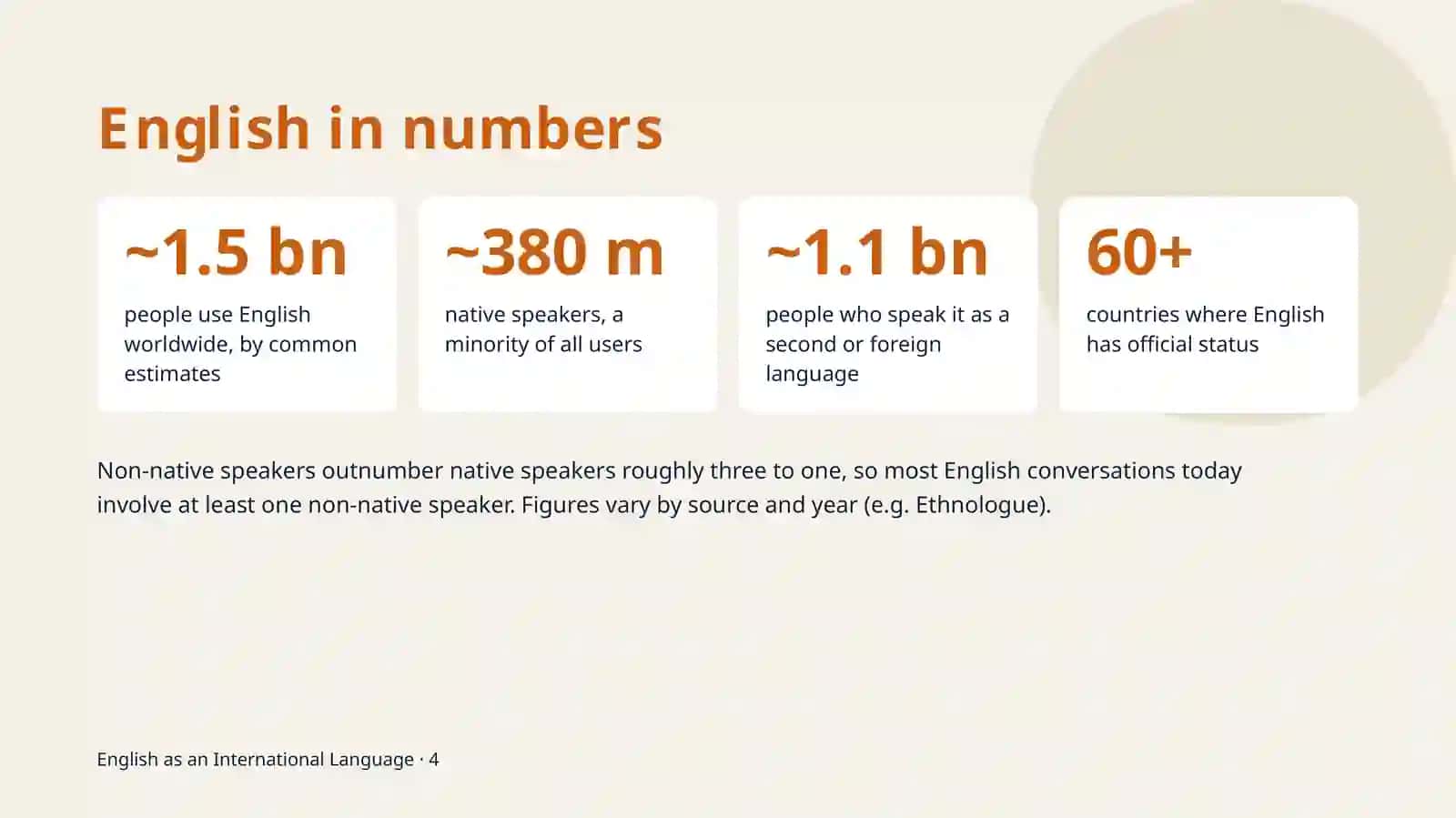 English in numbers

~1.5 bn

people use English worldwide, by common estimates

~380 m

native speakers, a minority of all users

~1.1 bn

people who speak it as a second or foreign language

60+

countries where English has official status

Non-native speakers outnumber native speakers roughly three to one, so most English conversations today involve at least one non-native speaker. Figures vary by source and year (e.g. Ethnologue).

English as an International Language · 4